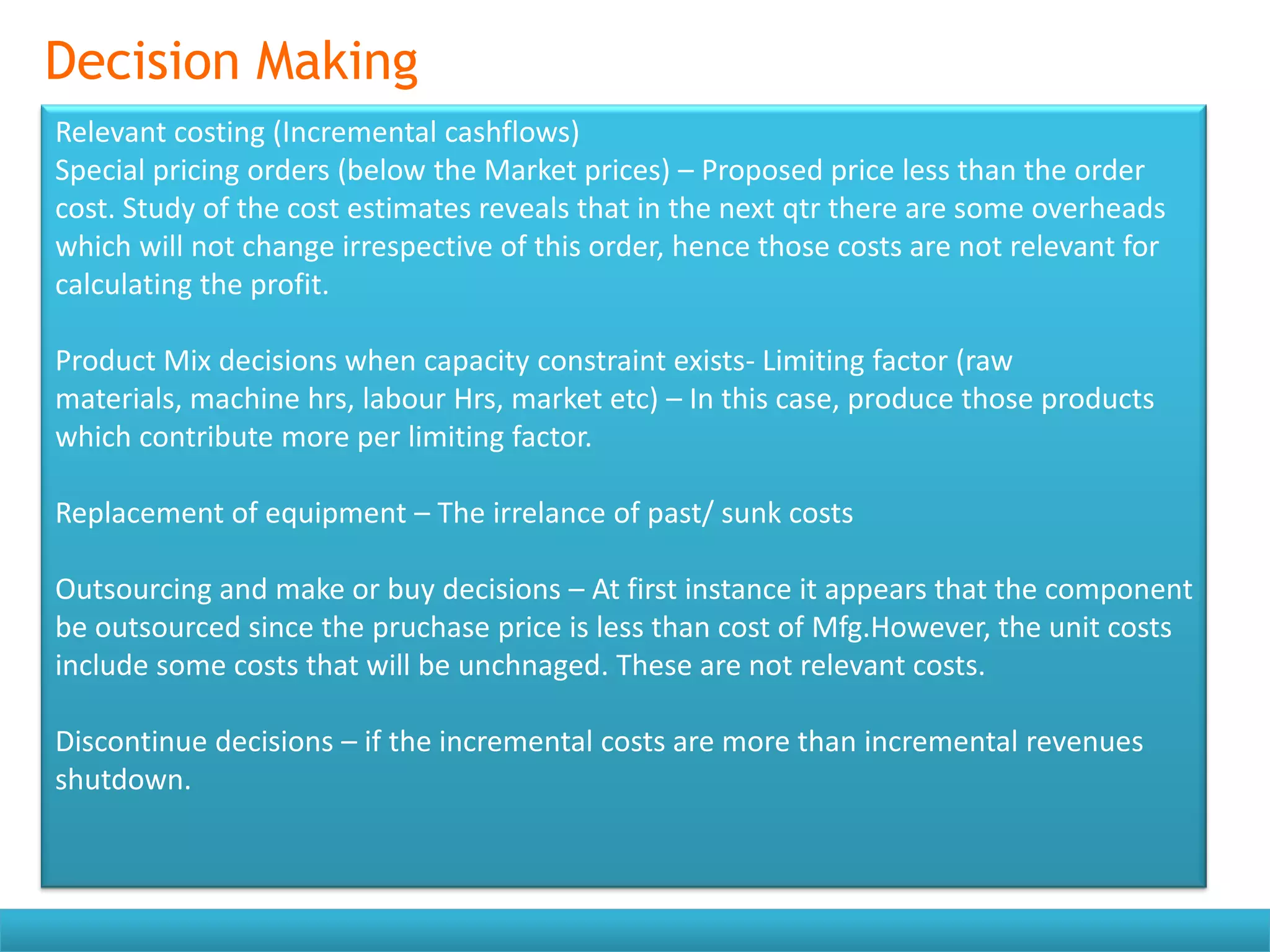 Decision Making

Relevant costing (Incremental cashflows)
Special pricing orders (below the Market prices) – Proposed price less than the order cost. Study of the cost estimates reveals that in the next qtr there are some overheads which will not change irrespective of this order, hence those costs are not relevant for calculating the profit.

Product Mix decisions when capacity constraint exists- Limiting factor (raw materials, machine hrs, labour Hrs, market etc) – In this case, produce those products which contribute more per limiting factor.

Replacement of equipment – The irrelance of past/ sunk costs

Outsourcing and make or buy decisions – At first instance it appears that the component be outsourced since the pruchase price is less than cost of Mfg.However, the unit costs include some costs that will be unchnaged. These are not relevant costs.

Discontinue decisions – if the incremental costs are more than incremental revenues shutdown.